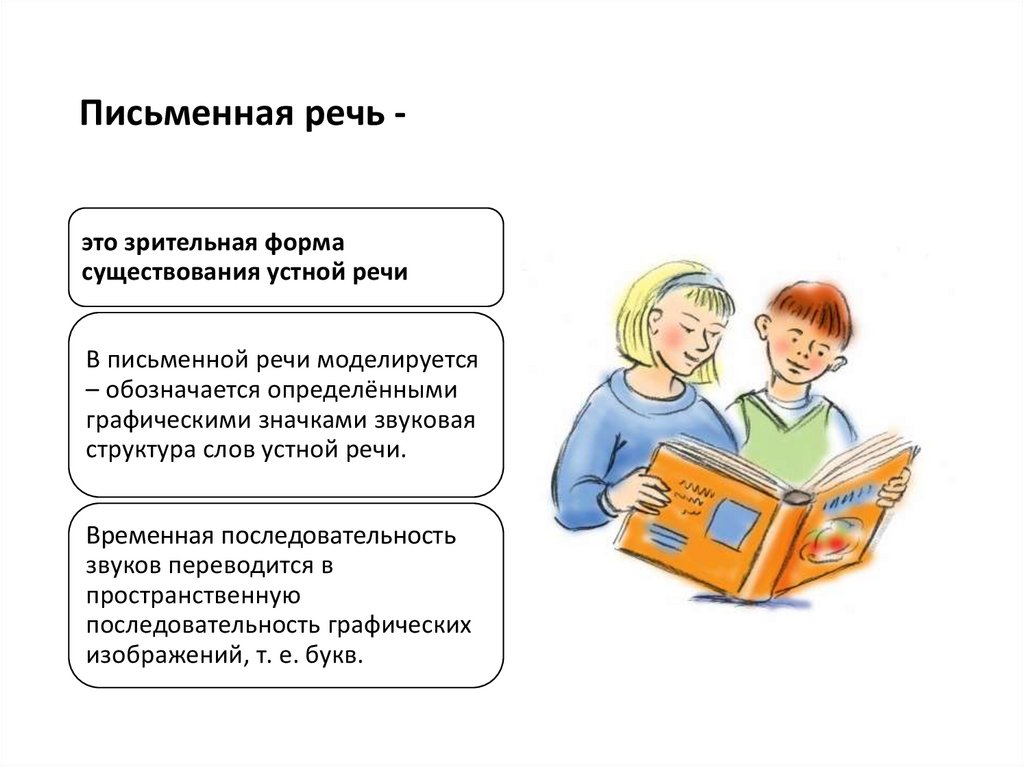 Письменная речь -

это зрительная форма существования устной речи

В письменной речи моделируется – обозначается определёнными графическими значками звуковая структура слов устной речи.

Временная последовательность звуков переводится в пространственную последовательность графических изображений, т. е. букв.